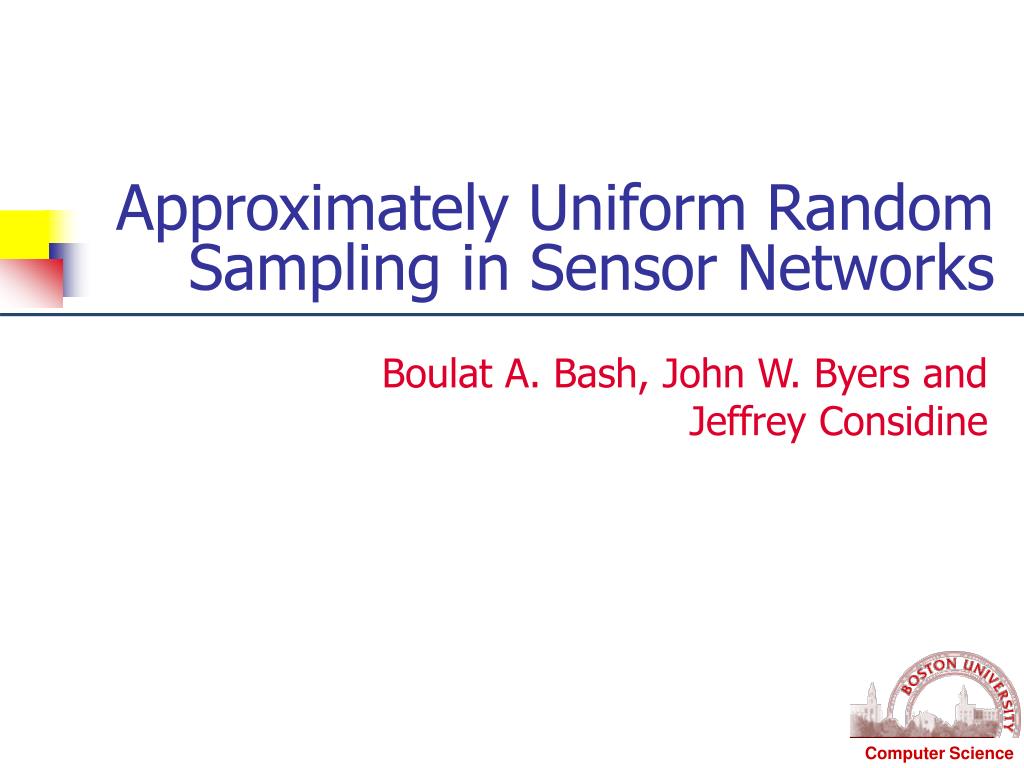 Approximately Uniform Random Sampling in Sensor Networks

Boulat A. Bash, John W. Byers and Jeffrey Considine

BOSTON UNIVERSITY

Computer Science